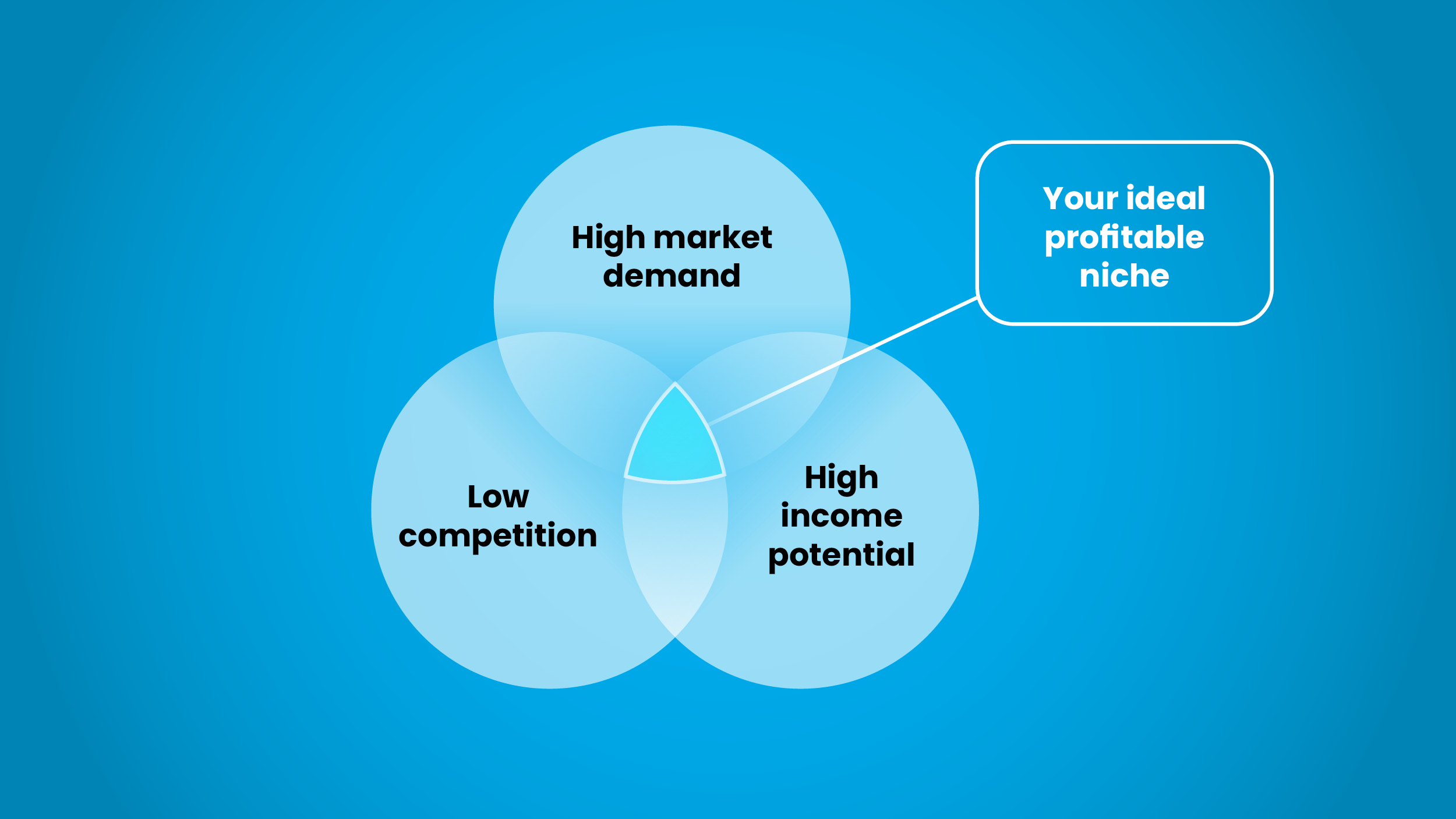 High market demand

Your ideal profitable niche

Low competition

High income potential